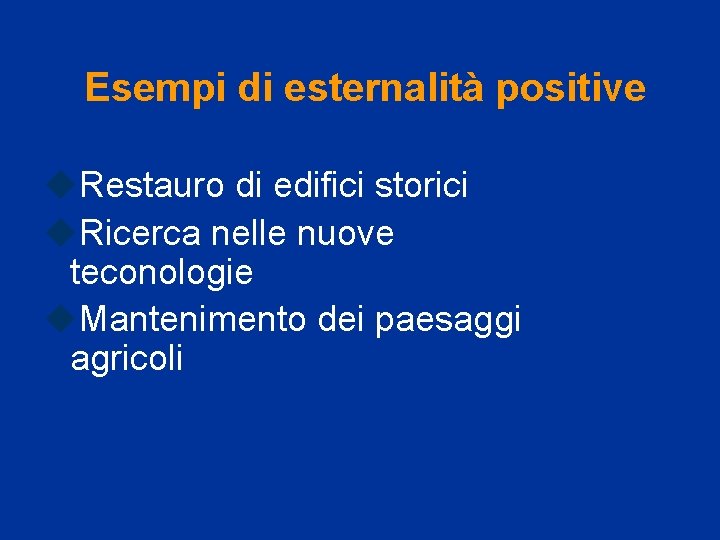 Esempi di esternalità positive

Restauro di edifici storici

Ricerca nelle nuove teconologie

Mantenimento dei paesaggi agricoli